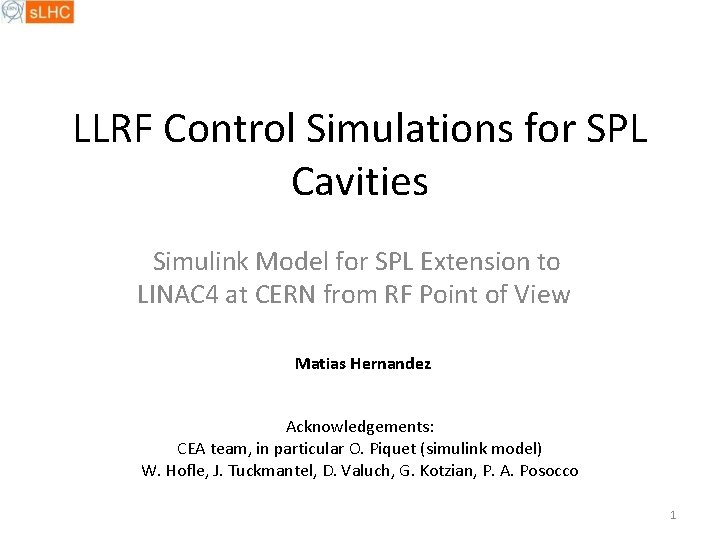 CERN sLHC

LLRF Control Simulations for SPL Cavities

Simulink Model for SPL Extension to LINAC4 at CERN from RF Point of View

Matias Hernandez

Acknowledgements:
CEA team, in particular O. Piquet (simulink model)
W. Hofle, J. Tuckmantel, D. Valuch, G. Kotzian, P. A. Posocco

1